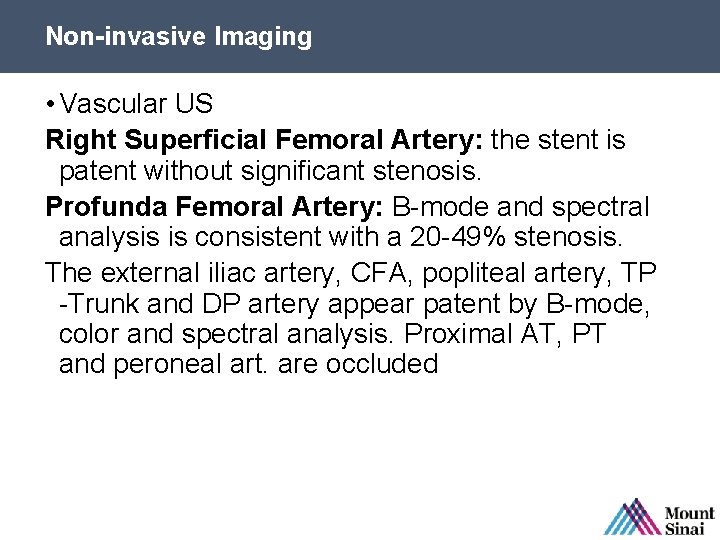 Non-invasive Imaging

• Vascular US

Right Superficial Femoral Artery: the stent is patent without significant stenosis.

Profunda Femoral Artery: B-mode and spectral analysis is consistent with a 20-49% stenosis.

The external iliac artery, CFA, popliteal artery, TP -Trunk and DP artery appear patent by B-mode, color and spectral analysis. Proximal AT, PT and peroneal art. are occluded

Mount Sinai